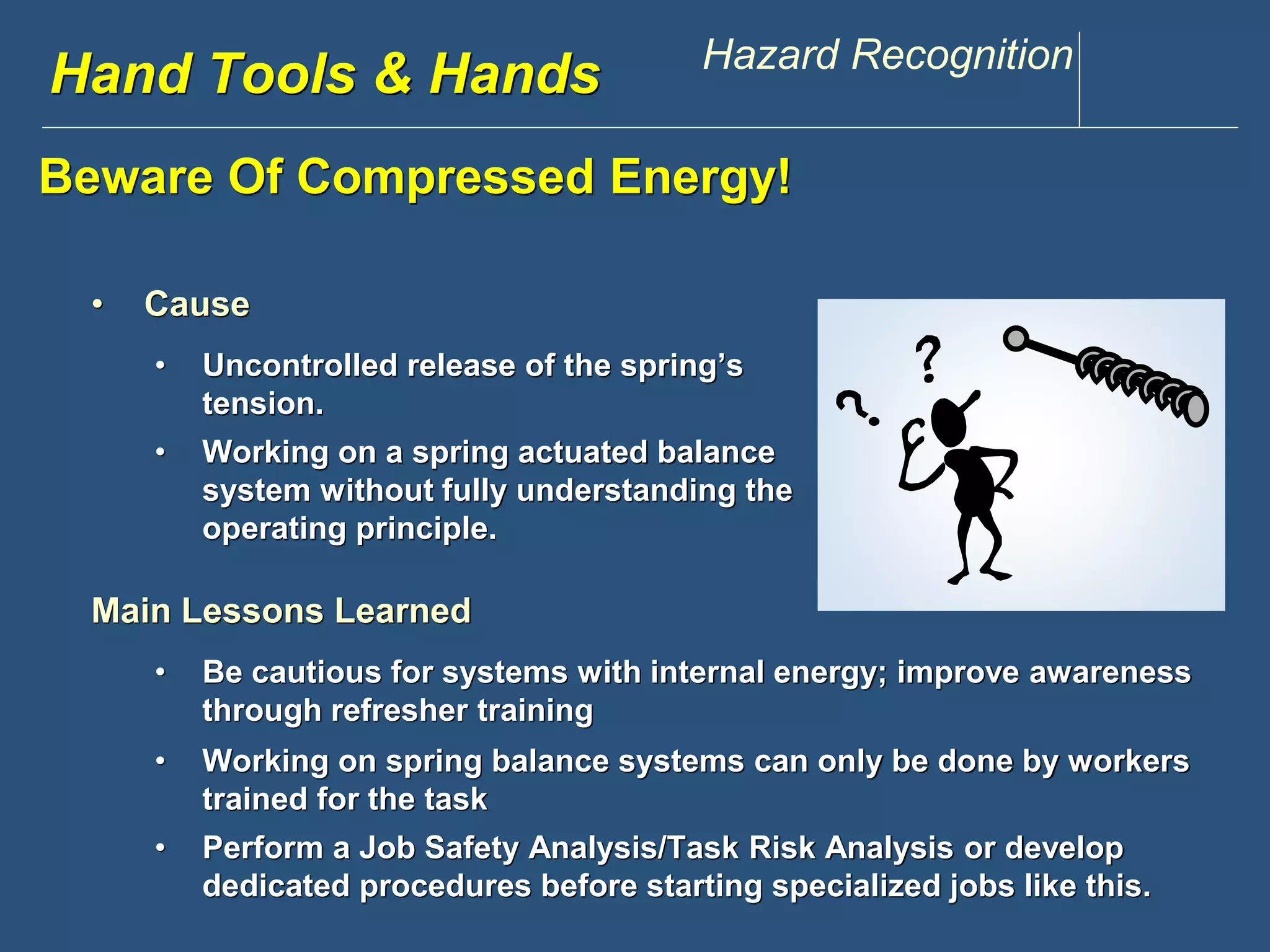 Hand Tools & Hands

Hazard Recognition

Beware Of Compressed Energy!

• Cause

• Uncontrolled release of the spring's tension.

• Working on a spring actuated balance system without fully understanding the operating principle.

?

?

Main Lessons Learned

• Be cautious for systems with internal energy; improve awareness through refresher training

• Working on spring balance systems can only be done by workers trained for the task

• Perform a Job Safety Analysis/Task Risk Analysis or develop dedicated procedures before starting specialized jobs like this.